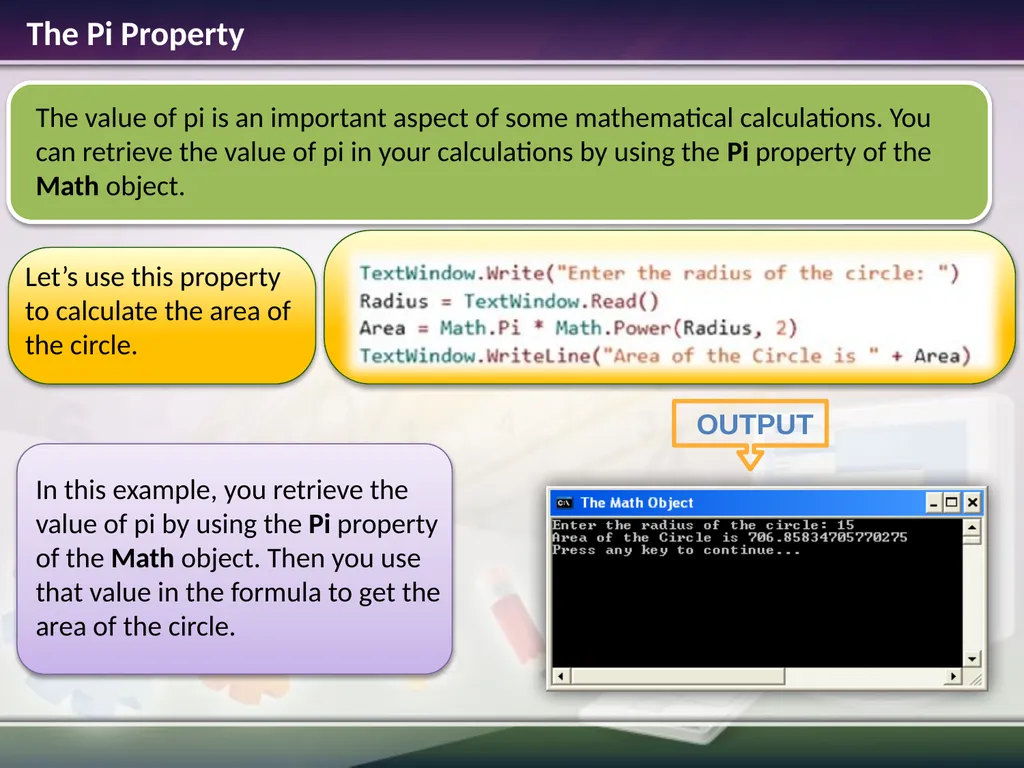 The Pi Property

The value of pi is an important aspect of some mathematical calculations. You can retrieve the value of pi in your calculations by using the Pi property of the Math object.

Let’s use this property to calculate the area of the circle.

TextWindow.Write("Enter the radius of the circle: ")
Radius = TextWindow.Read()
Area = Math.Pi * Math.Power(Radius, 2)
TextWindow.WriteLine("Area of the Circle is " + Area)

OUTPUT

In this example, you retrieve the value of pi by using the Pi property of the Math object. Then you use that value in the formula to get the area of the circle.

The Math Object

Enter the radius of the circle: 15
Area of the Circle is 706.85834705770275
Press any key to continue...